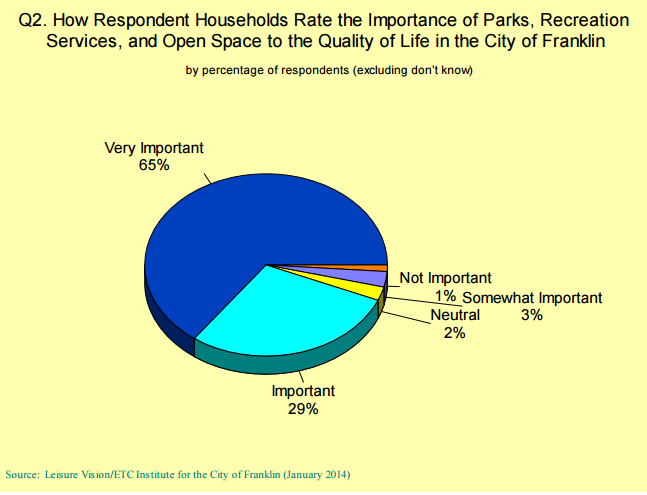 Q2. How Respondent Households Rate the Importance of Parks, Recreation Services, and Open Space to the Quality of Life in the City of Franklin

by percentage of respondents (excluding don't know)

Very Important
65%

Not Important
1%

Somewhat Important
3%

Neutral
2%

Important
29%

Source: Leisure Vision/ETC Institute for the City of Franklin (January 2014)